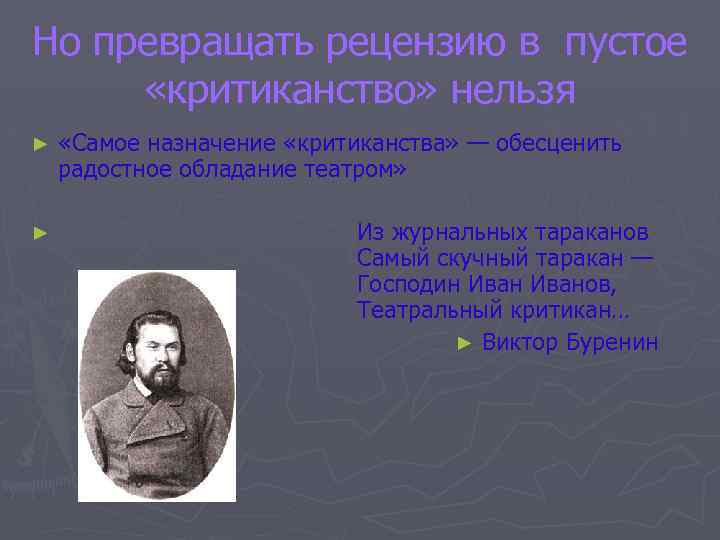 Но превращать рецензию в пустое «критиканство» нельзя

► «Самое назначение «критиканства» — обесценить радостное обладание театром»

► Из журнальных тараканов
Самый скучный таракан —
Господин Иван Иванов,
Театральный критикан…

► Виктор Буренин